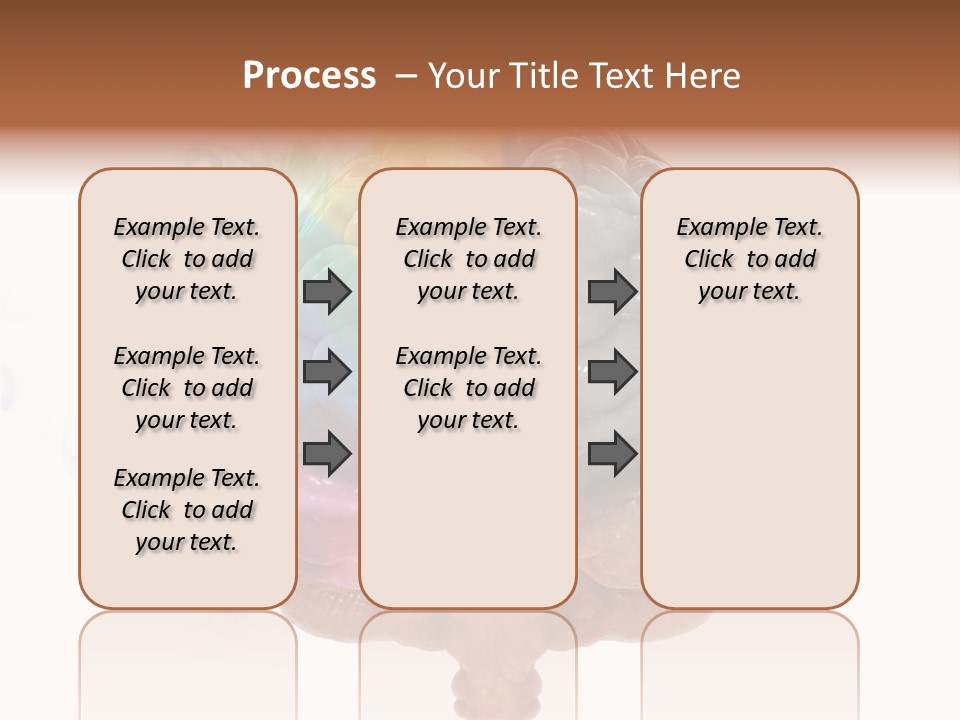 Process – Your Title Text Here

Example Text. Click to add your text.

Example Text. Click to add your text.

Example Text. Click to add your text.

Example Text. Click to add your text.

Example Text. Click to add your text.

Example Text. Click to add your text.